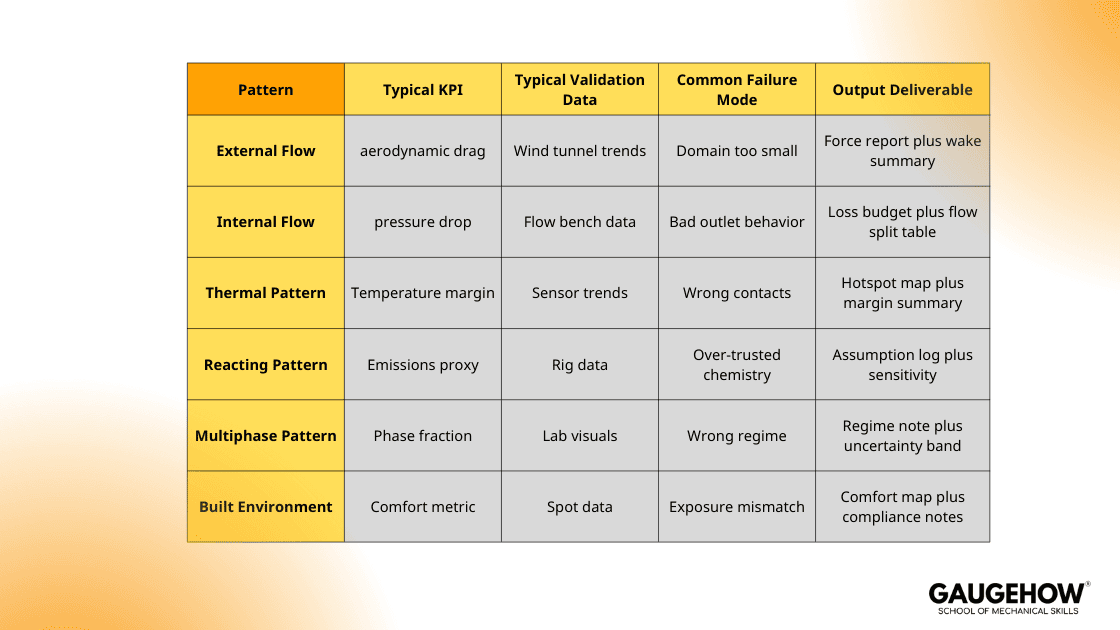 | Pattern | Typical KPI | Typical Validation Data | Common Failure Mode | Output Deliverable |
|---|---|---|---|---|
| External Flow | aerodynamic drag | Wind tunnel trends | Domain too small | Force report plus wake summary |
| Internal Flow | pressure drop | Flow bench data | Bad outlet behavior | Loss budget plus flow split table |
| Thermal Pattern | Temperature margin | Sensor trends | Wrong contacts | Hotspot map plus margin summary |
| Reacting Pattern | Emissions proxy | Rig data | Over-trusted chemistry | Assumption log plus sensitivity |
| Multiphase Pattern | Phase fraction | Lab visuals | Wrong regime | Regime note plus uncertainty band |
| Built Environment | Comfort metric | Spot data | Exposure mismatch | Comfort map plus compliance notes |

GAUGEHOW®
SCHOOL OF MECHANICAL SKILLS